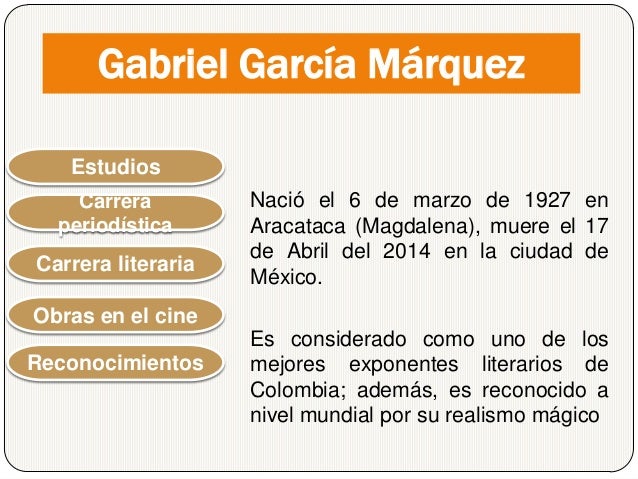 Gabriel García Márquez

Estudios

Carrera periodística

Carrera literaria

Obras en el cine

Reconocimientos

Nació el 6 de marzo de 1927 en Aracataca (Magdalena), muere el 17 de Abril del 2014 en la ciudad de México.

Es considerado como uno de los mejores exponentes literarios de Colombia; además, es reconocido a nivel mundial por su realismo mágico